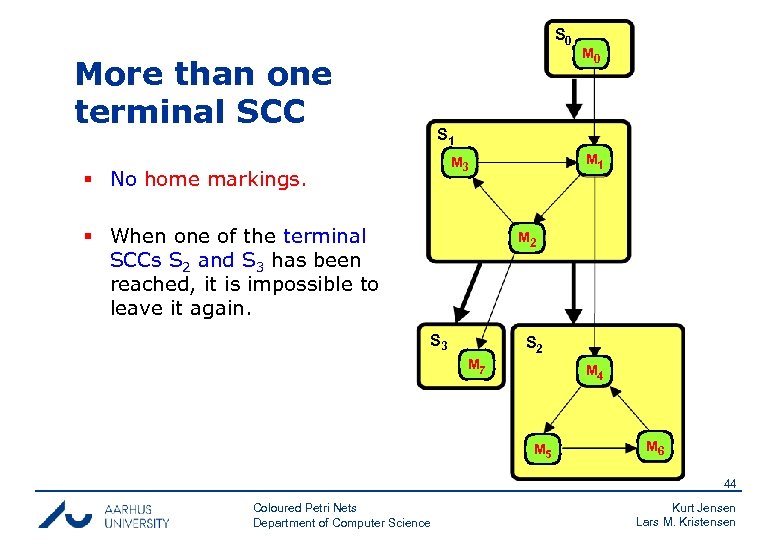 More than one terminal SCC

▪ No home markings.

▪ When one of the terminal SCCs $S_2$ and $S_3$ has been reached, it is impossible to leave it again.

$S_0$
$M_0$
$S_1$
$M_3$
$M_1$
$M_2$
$S_3$
$M_7$
$S_2$
$M_4$
$M_5$
$M_6$

44

AARHUS UNIVERSITY

Coloured Petri Nets
Department of Computer Science

Kurt Jensen
Lars M. Kristensen